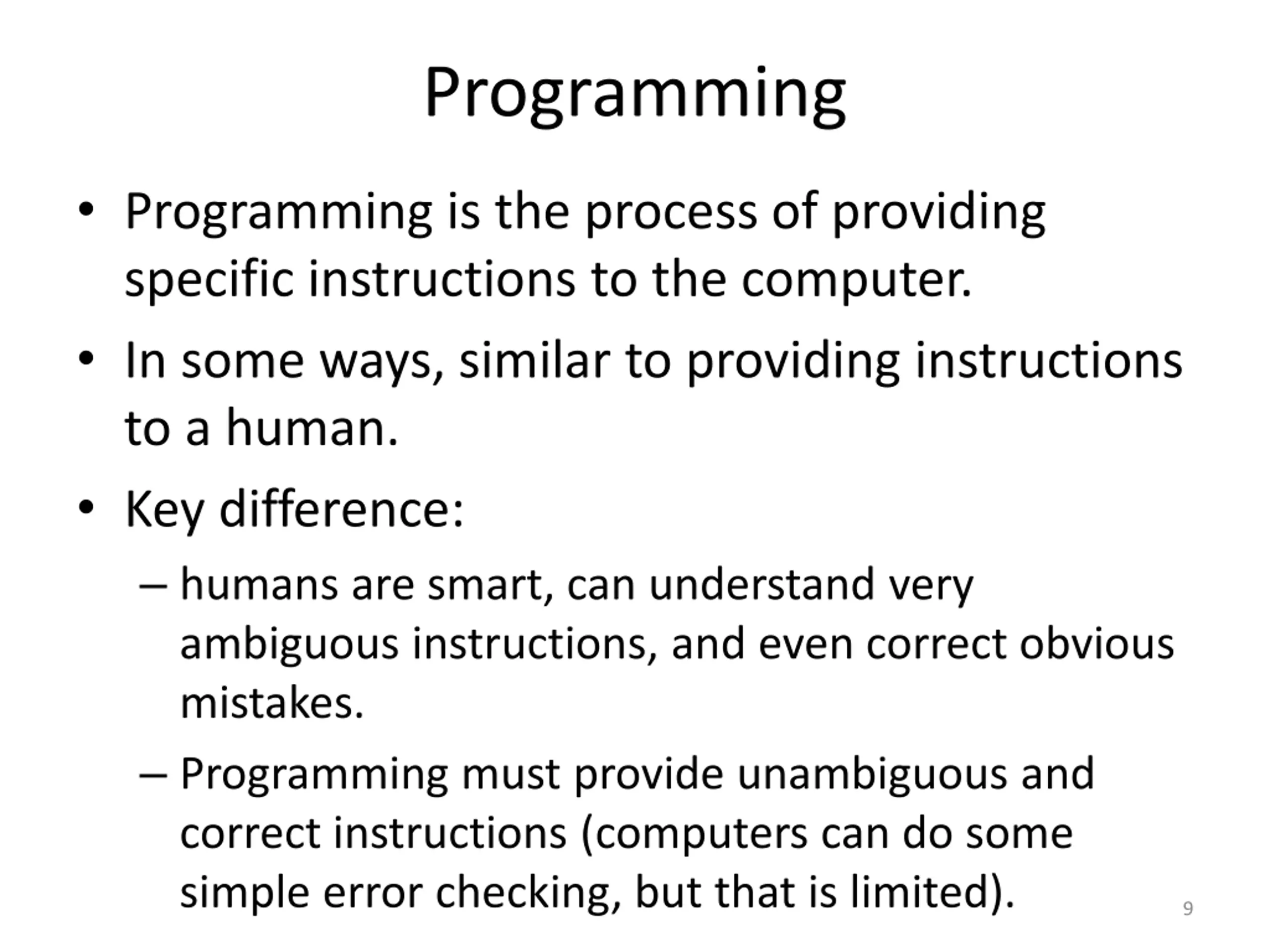 Programming

• Programming is the process of providing specific instructions to the computer.

• In some ways, similar to providing instructions to a human.

• Key difference:

– humans are smart, can understand very ambiguous instructions, and even correct obvious mistakes.

– Programming must provide unambiguous and correct instructions (computers can do some simple error checking, but that is limited).

9